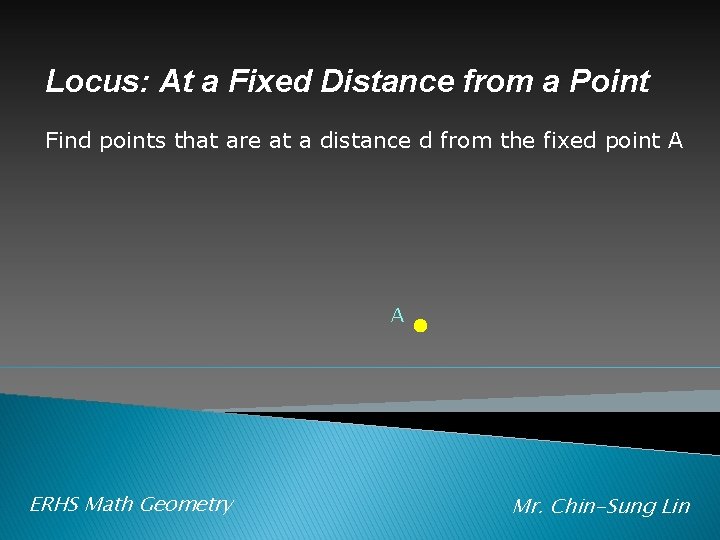 Locus: At a Fixed Distance from a Point

Find points that are at a distance d from the fixed point A

A

ERHS Math Geometry

Mr. Chin-Sung Lin